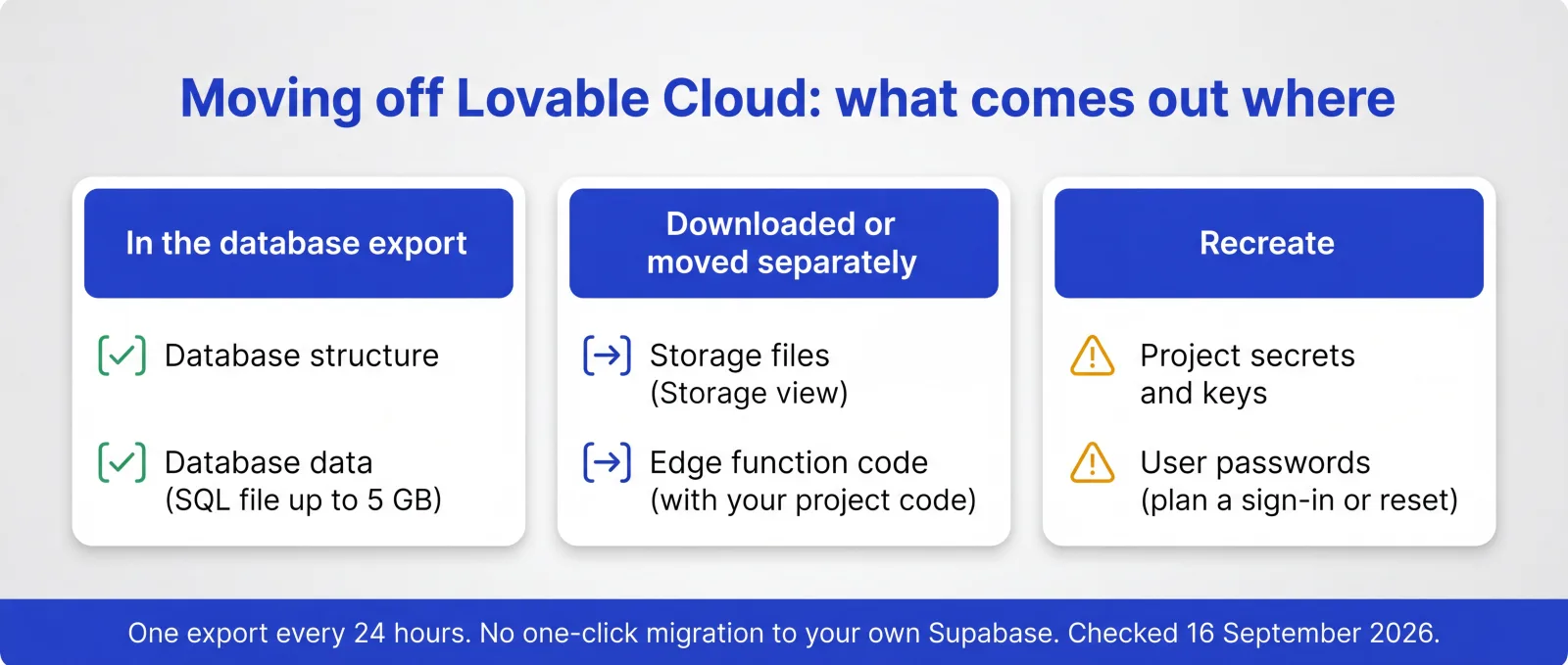 Moving off Lovable Cloud: what comes out where

In the database export

Database structure

Database data (SQL file up to 5 GB)

Downloaded or moved separately

Storage files (Storage view)

Edge function code (with your project code)

Recreate

Project secrets and keys

User passwords (plan a sign-in or reset)

One export every 24 hours. No one-click migration to your own Supabase. Checked 16 September 2026.